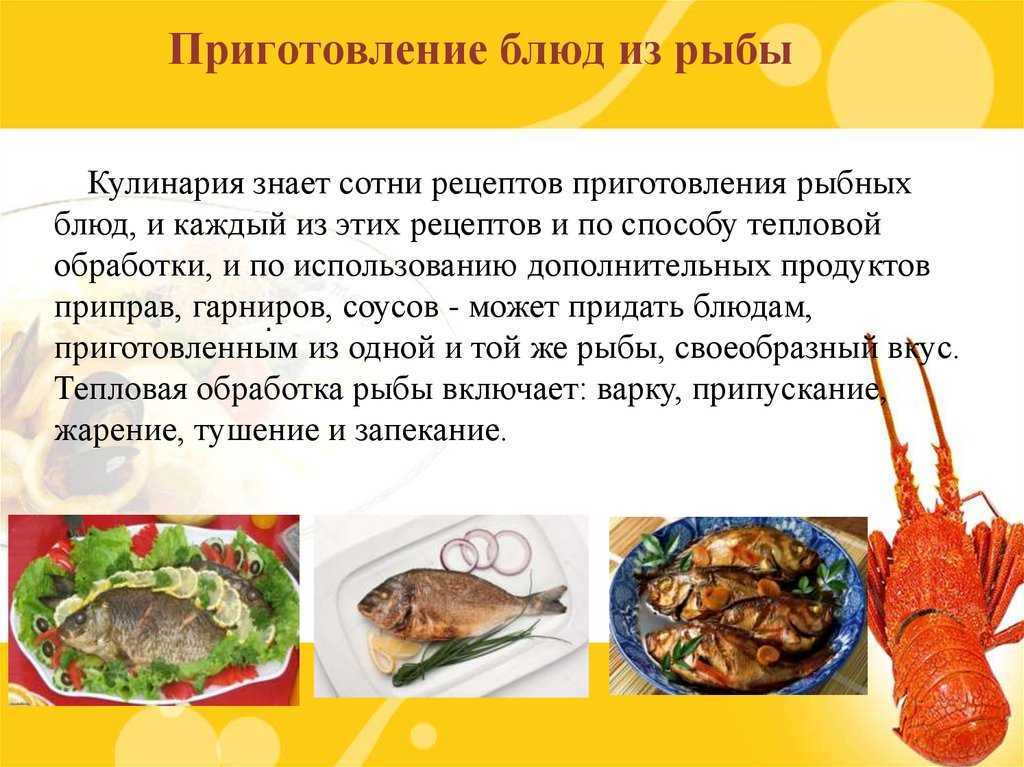 Приготовление блюд из рыбы

Кулинария знает сотни рецептов приготовления рыбных блюд, и каждый из этих рецептов и по способу тепловой обработки, и по использованию дополнительных продуктов приправ, гарниров, соусов - может придать блюдам, приготовленным из одной и той же рыбы, своеобразный вкус. Тепловая обработка рыбы включает: варку, припускание, жарение, тушение и запекание.